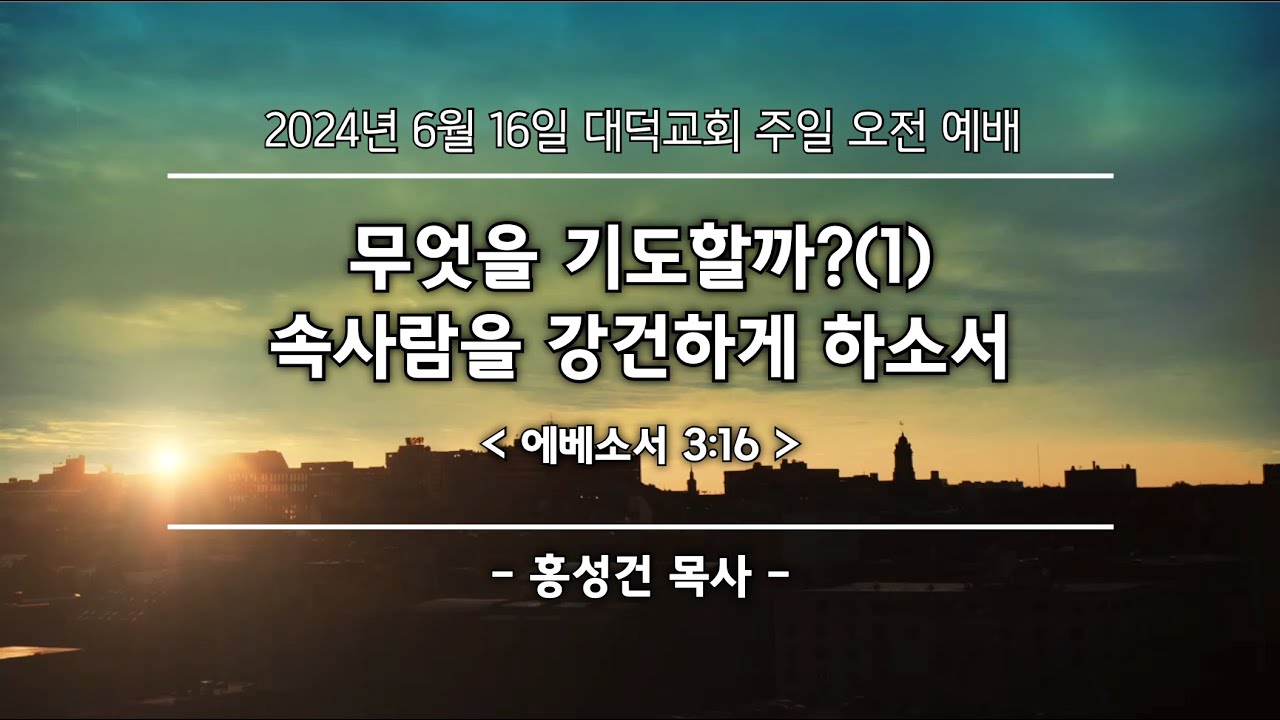 2024년 6월 16일 대덕교회 주일 오전 예배

무엇을 기도할까?(1)
속사람을 강건하게 하소서

< 에베소서 3:16 >

- 홍성건 목사 -